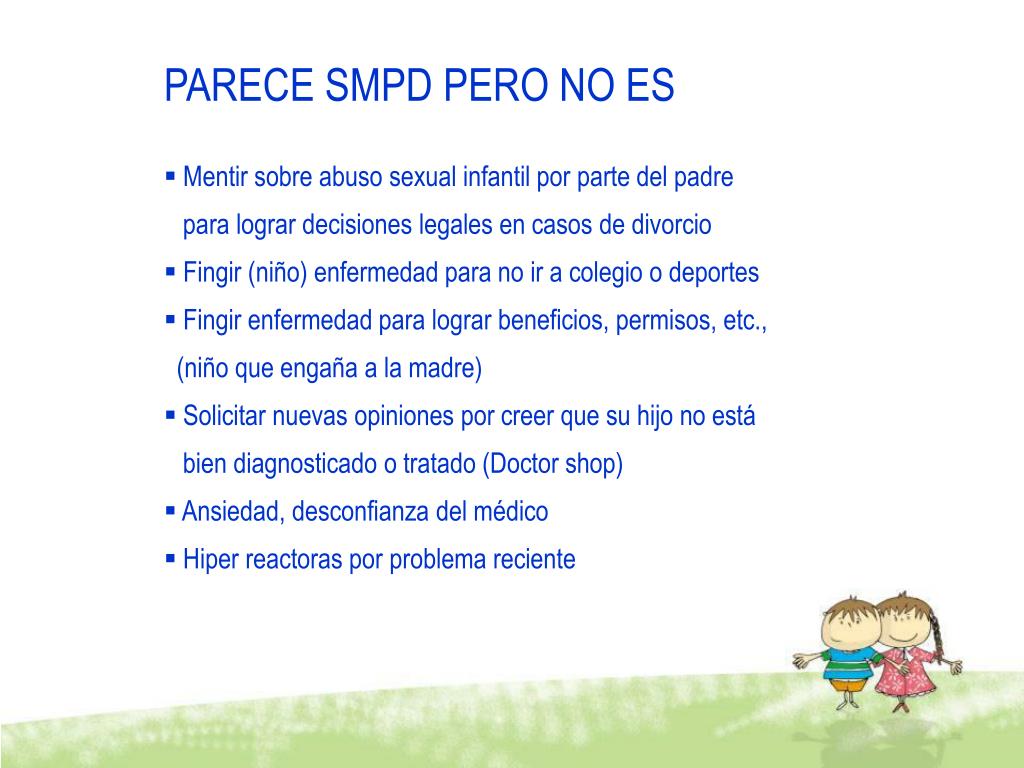 PARECE SMPD PERO NO ES

▪ Mentir sobre abuso sexual infantil por parte del padre para lograr decisiones legales en casos de divorcio
▪ Fingir (niño) enfermedad para no ir a colegio o deportes
▪ Fingir enfermedad para lograr beneficios, permisos, etc., (niño que engaña a la madre)
▪ Solicitar nuevas opiniones por creer que su hijo no está bien diagnosticado o tratado (Doctor shop)
▪ Ansiedad, desconfianza del médico
▪ Hiper reactoras por problema reciente